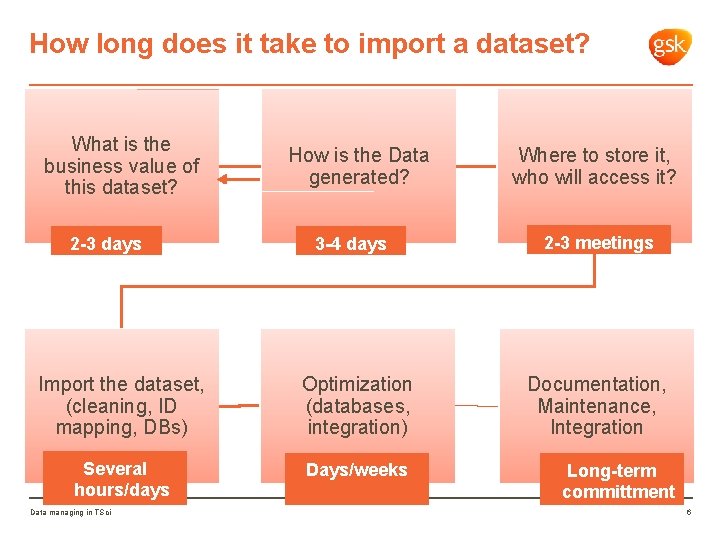 How long does it take to import a dataset?

gsk

What is the business value of this dataset?

2-3 days

How is the Data generated?

3-4 days

Where to store it, who will access it?

2-3 meetings

Import the dataset, (cleaning, ID mapping, DBs)

Several hours/days

Optimization (databases, integration)

Days/weeks

Documentation, Maintenance, Integration

Long-term committment

Data managing in TSci

6